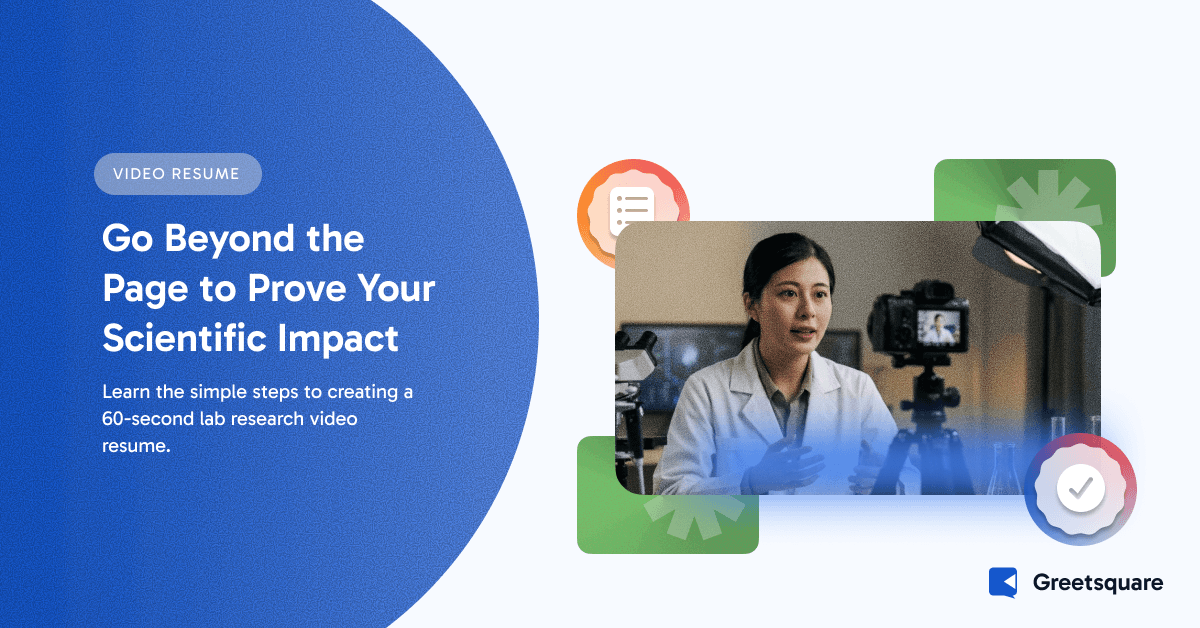 VIDEO RESUME

Go Beyond the Page to Prove Your Scientific Impact

Learn the simple steps to creating a 60-second lab research video resume.

Greetsquare